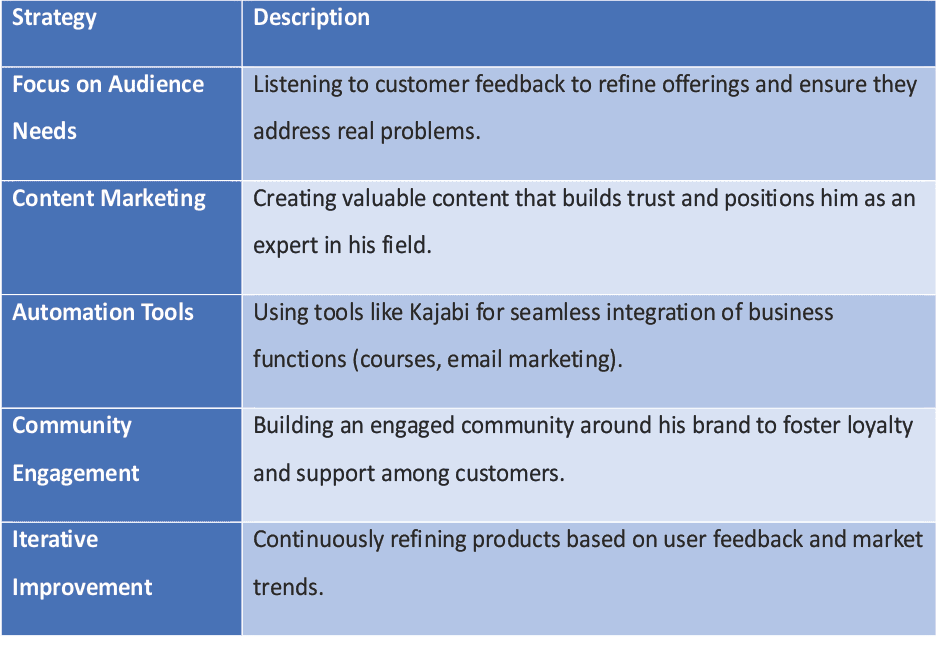 | Strategy | Description |
|---|---|
| Focus on Audience Needs | Listening to customer feedback to refine offerings and ensure they address real problems. |
| Content Marketing | Creating valuable content that builds trust and positions him as an expert in his field. |
| Automation Tools | Using tools like Kajabi for seamless integration of business functions (courses, email marketing). |
| Community Engagement | Building an engaged community around his brand to foster loyalty and support among customers. |
| Iterative Improvement | Continuously refining products based on user feedback and market trends. |